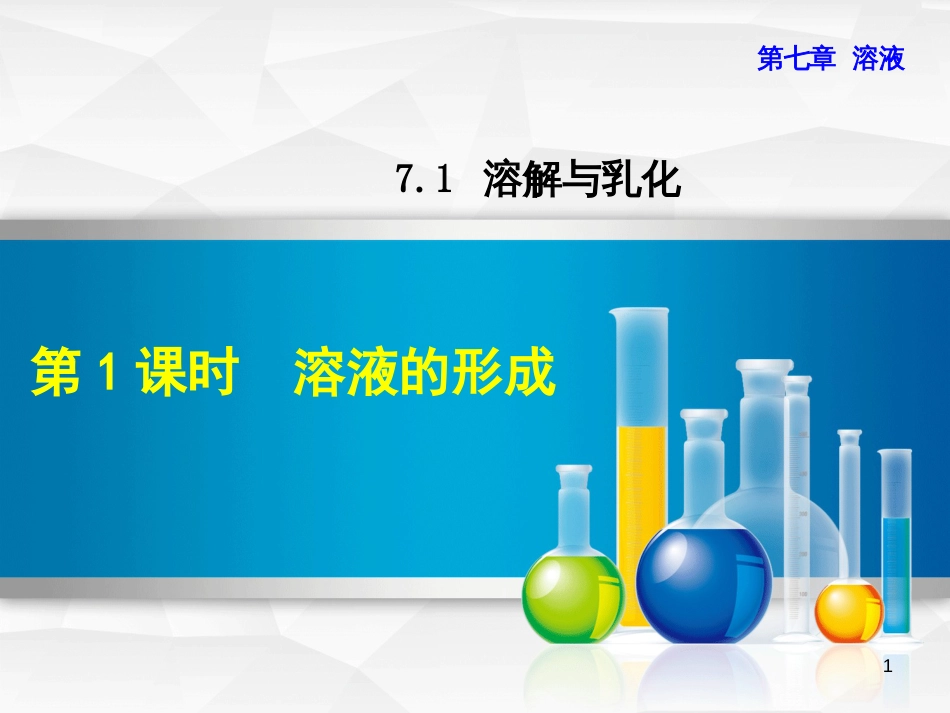 第七章 溶液

7.1 溶解与乳化

第 1 课时 溶液的形成

1